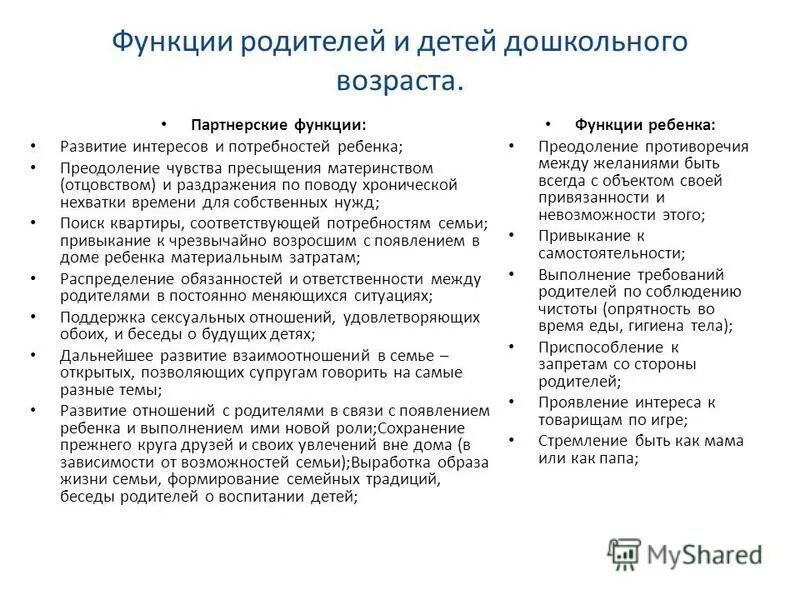 Функции родителей и детей дошкольного возраста.

• Партнерские функции:
• Развитие интересов и потребностей ребенка;
• Преодоление чувства пресыщения материнством (отцовством) и раздражения по поводу хронической нехватки времени для собственных нужд;
• Поиск квартиры, соответствующей потребностям семьи; привыкание к чрезвычайно возросшим с появлением в доме ребенка материальным затратам;
• Распределение обязанностей и ответственности между родителями в постоянно меняющихся ситуациях;
• Поддержка сексуальных отношений, удовлетворяющих обоих, и беседы о будущих детях;
• Дальнейшее развитие взаимоотношений в семье – открытых, позволяющих супругам говорить на самые разные темы;
• Развитие отношений с родителями в связи с появлением ребенка и выполнением ими новой роли;Сохранение прежнего круга друзей и своих увлечений вне дома (в зависимости от возможностей семьи);Выработка образа жизни семьи, формирование семейных традиций, беседы родителей о воспитании детей;

• Функции ребенка:
• Преодоление противоречия между желаниями быть всегда с объектом своей привязанности и невозможности этого;
• Привыкание к самостоятельности;
• Выполнение требований родителей по соблюдению чистоты (опрятность во время еды, гигиена тела);
• Приспособление к запретам со стороны родителей;
• Проявление интереса к товарищам по игре;
• Стремление быть как мама или как папа;

MyShared